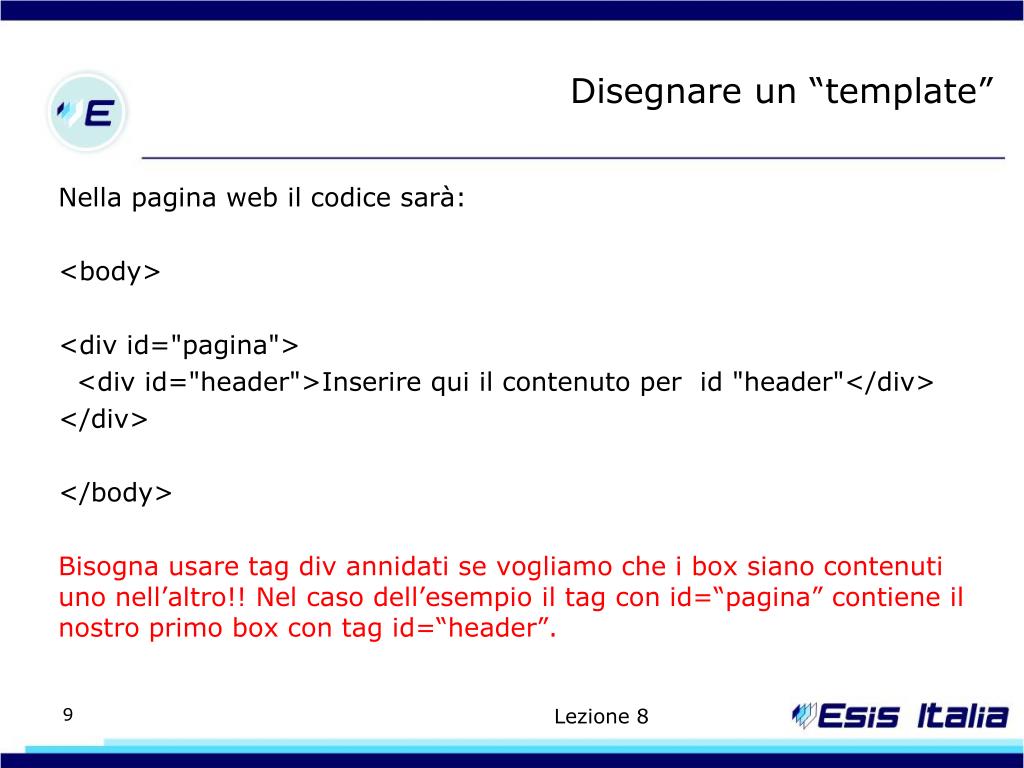 E

Disegnare un “template”

Nella pagina web il codice sarà:

<body>

<div id="pagina">
<div id="header">Inserire qui il contenuto per id "header"</div>
</div>

</body>

Bisogna usare tag div annidati se vogliamo che i box siano contenuti uno nell’altro!! Nel caso dell’esempio il tag con id=“pagina” contiene il nostro primo box con tag id=“header”.

9

Lezione 8

Esis Italia